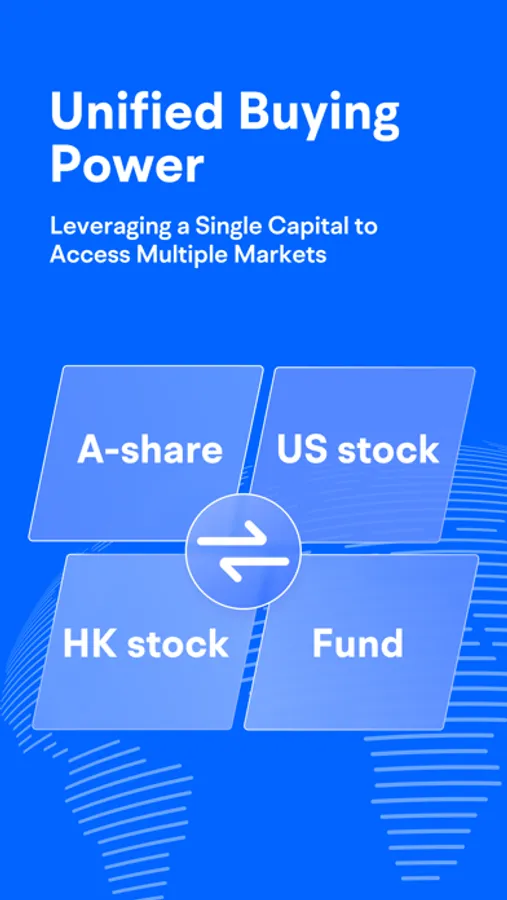 Unified Buying Power

Leveraging a Single Capital to Access Multiple Markets

A-share

US stock

HK stock

Fund